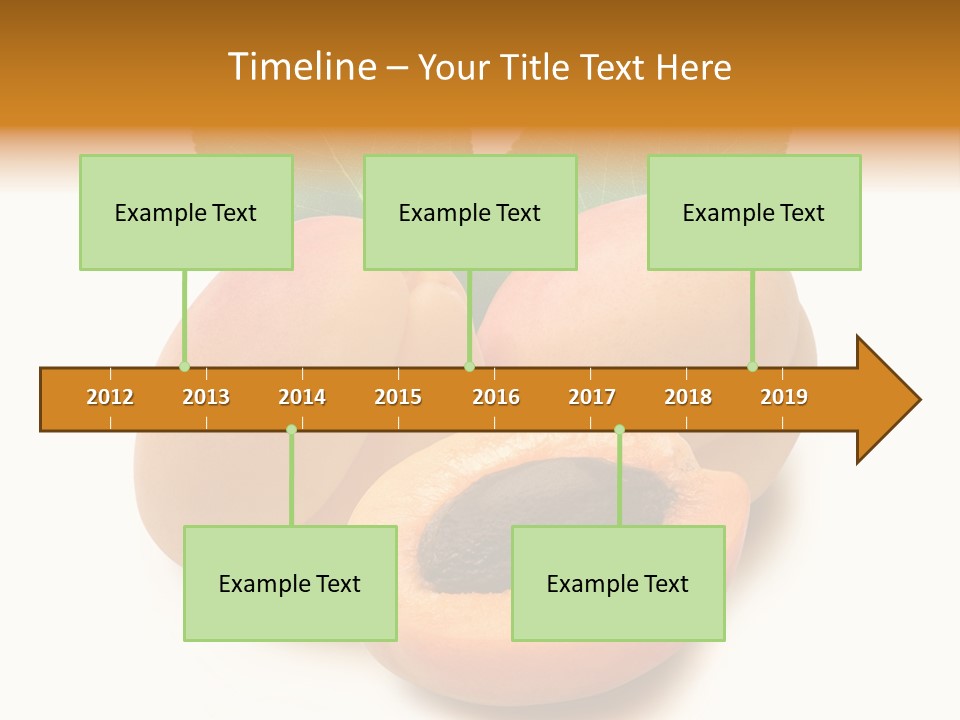 Timeline – Your Title Text Here

Example Text

Example Text

Example Text

2012 2013 2014 2015 2016 2017 2018 2019

Example Text

Example Text